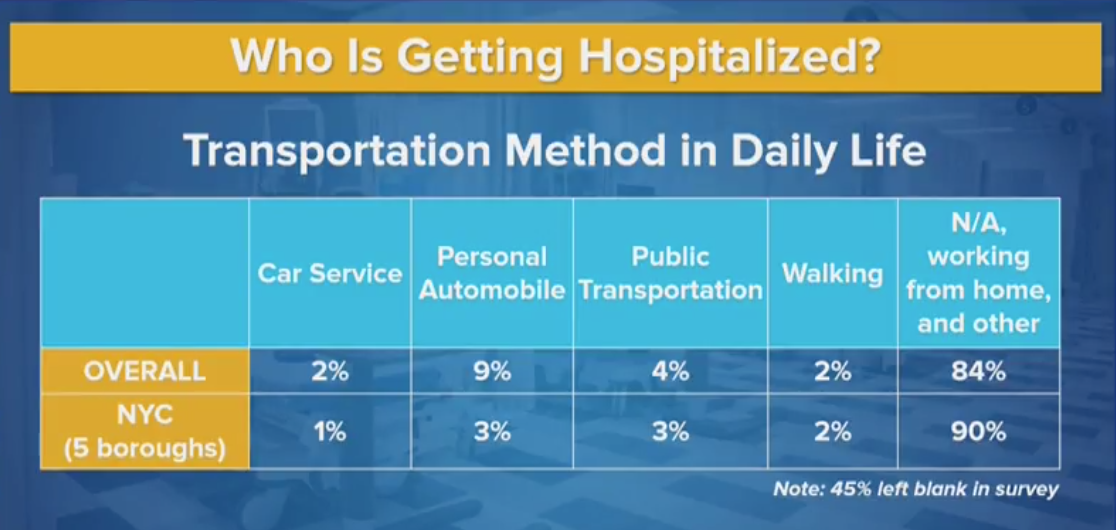 Who Is Getting Hospitalized?

Transportation Method in Daily Life

| | Car Service | Personal Automobile | Public Transportation | Walking | N/A, working from home, and other |
|---|---|---|---|---|---|
| OVERALL | 2% | 9% | 4% | 2% | 84% |
| NYC (5 boroughs) | 1% | 3% | 3% | 2% | 90% |

Note: 45% left blank in survey